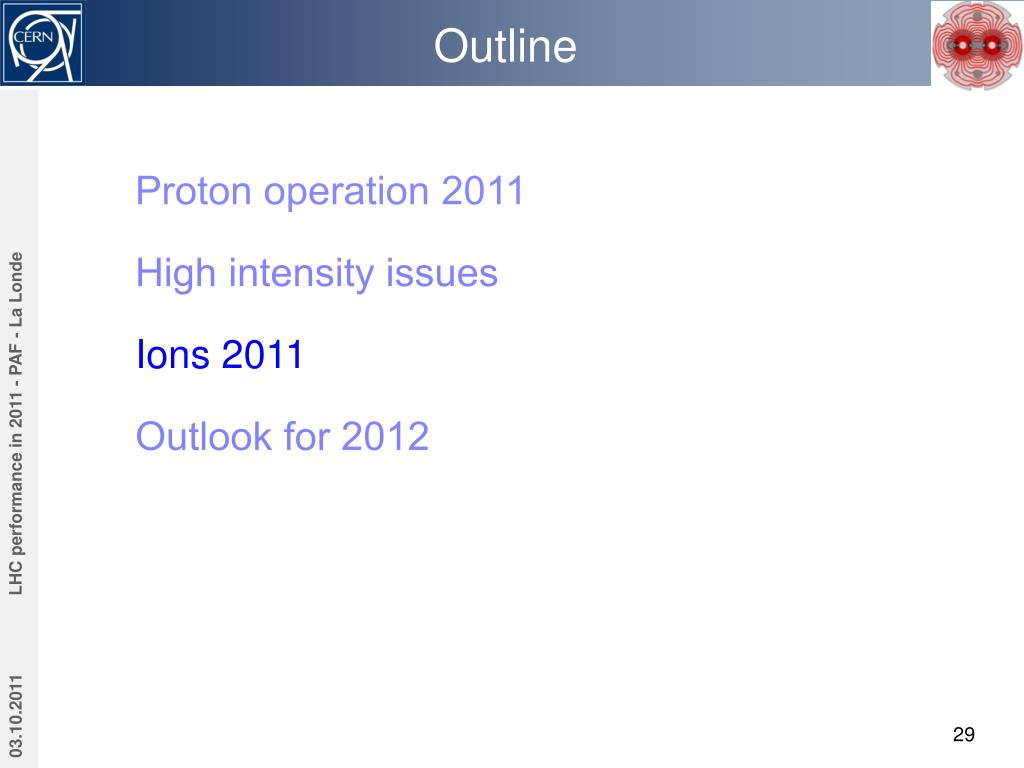 CERN

Outline

Proton operation 2011

High intensity issues

Ions 2011

Outlook for 2012

LHC performance in 2011 - PAF - La Londe

03.10.2011

29